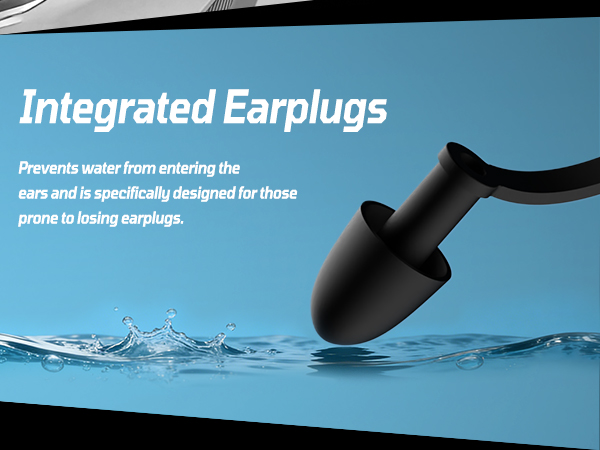 Integrated Earplugs

Prevents water from entering the ears and is specifically designed for those prone to losing earplugs.